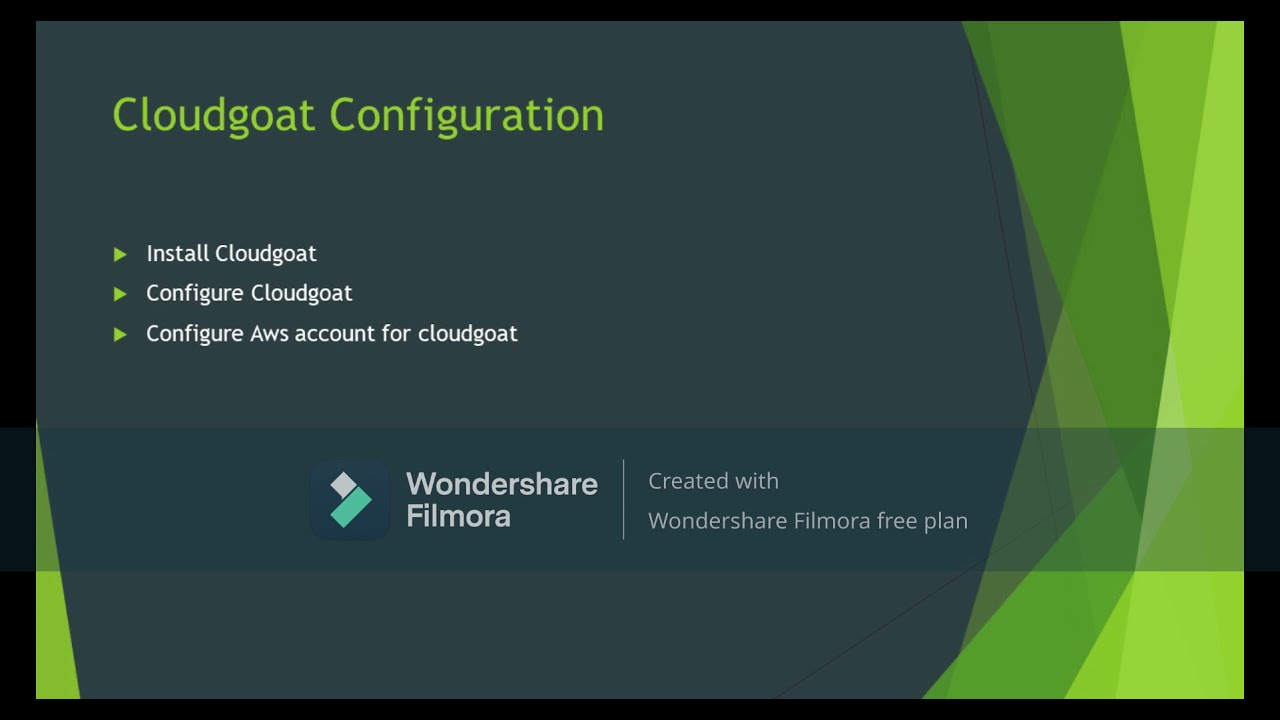 Cloudgoat Configuration

Install Cloudgoat
Configure Cloudgoat
Configure Aws account for cloudgoat

Wondershare Filmora

Created with
Wondershare Filmora free plan